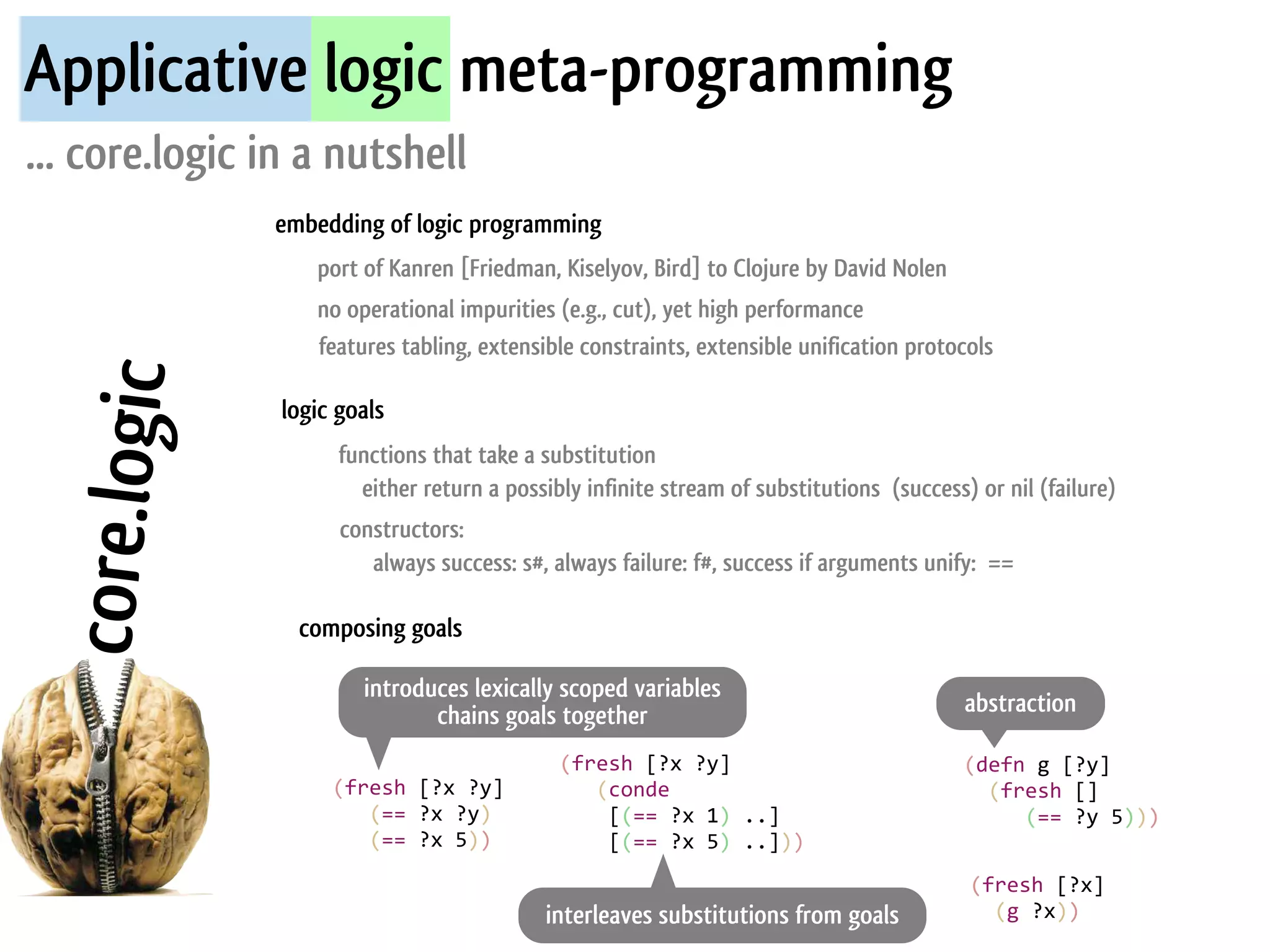 Applicative logic meta-programming

... core.logic in a nutshell

core.logic

embedding of logic programming

port of Kanren [Friedman, Kiselyov, Bird] to Clojure by David Nolen

no operational impurities (e.g., cut), yet high performance

features tabling, extensible constraints, extensible unification protocols

logic goals

functions that take a substitution

either return a possibly infinite stream of substitutions (success) or nil (failure)

constructors:

always success: s#, always failure: f#, success if arguments unify: ==

composing goals

introduces lexically scoped variables
chains goals together

(fresh [?x ?y]
  (== ?x ?y)
  (== ?x 5))

(fresh [?x ?y]
  (conde
   [(== ?x 1) ..]
   [(== ?x 5) ..]))

interleaves substitutions from goals

abstraction

(defn g [?y]
  (fresh []
    (== ?y 5)))

(fresh [?x]
  (g ?x))